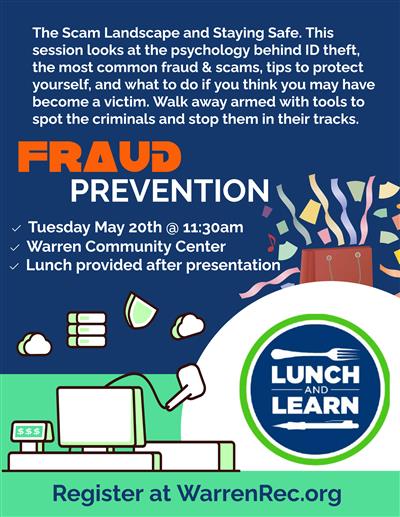 The Scam Landscape and Staying Safe. This session looks at the psychology behind ID theft, the most common fraud & scams, tips to protect yourself, and what to do if you think you may have become a victim. Walk away armed with tools to spot the criminals and stop them in their tracks.

FRAUD
PREVENTION

✓ Tuesday May 20th @ 11:30am
✓ Warren Community Center
✓ Lunch provided after presentation

$$$

LUNCH
AND
LEARN

Register at WarrenRec.org